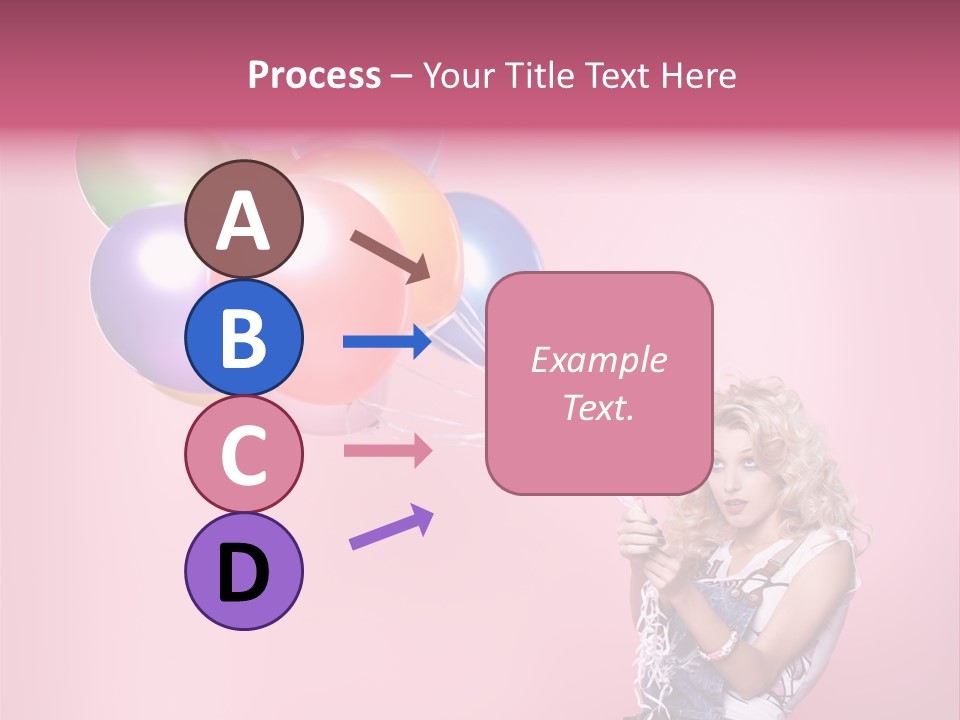 Process – Your Title Text Here

A

B

C

D

Example Text.